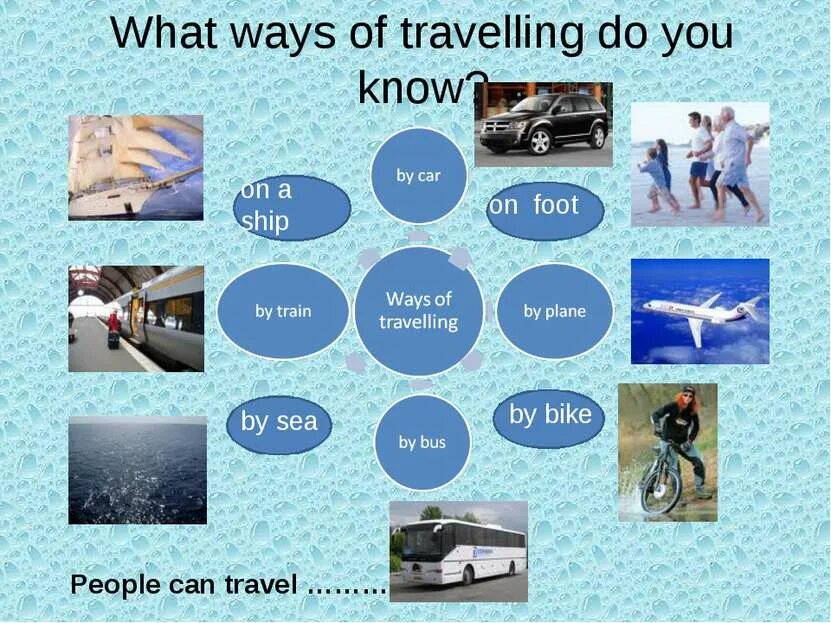 What ways of travelling do you know?

on a ship

by car

on foot

by train

Ways of travelling

by plane

by sea

by bus

by bike

People can travel ………